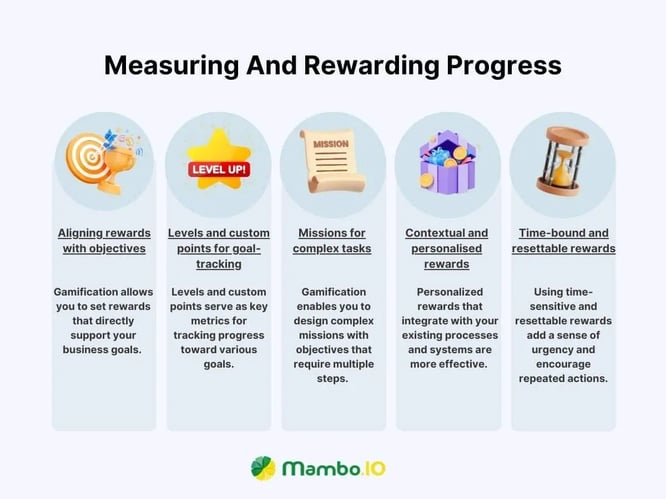 Measuring And Rewarding Progress

LEVEL UP!

MISSION

Aligning rewards with objectives

Gamification allows you to set rewards that directly support your business goals.

Levels and custom points for goal-tracking

Levels and custom points serve as key metrics for tracking progress toward various goals.

Missions for complex tasks

Gamification enables you to design complex missions with objectives that require multiple steps.

Contextual and personalised rewards

Personalized rewards that integrate with your existing processes and systems are more effective.

Time-bound and resettable rewards

Using time-sensitive and resettable rewards add a sense of urgency and encourage repeated actions.

Mambo.IO